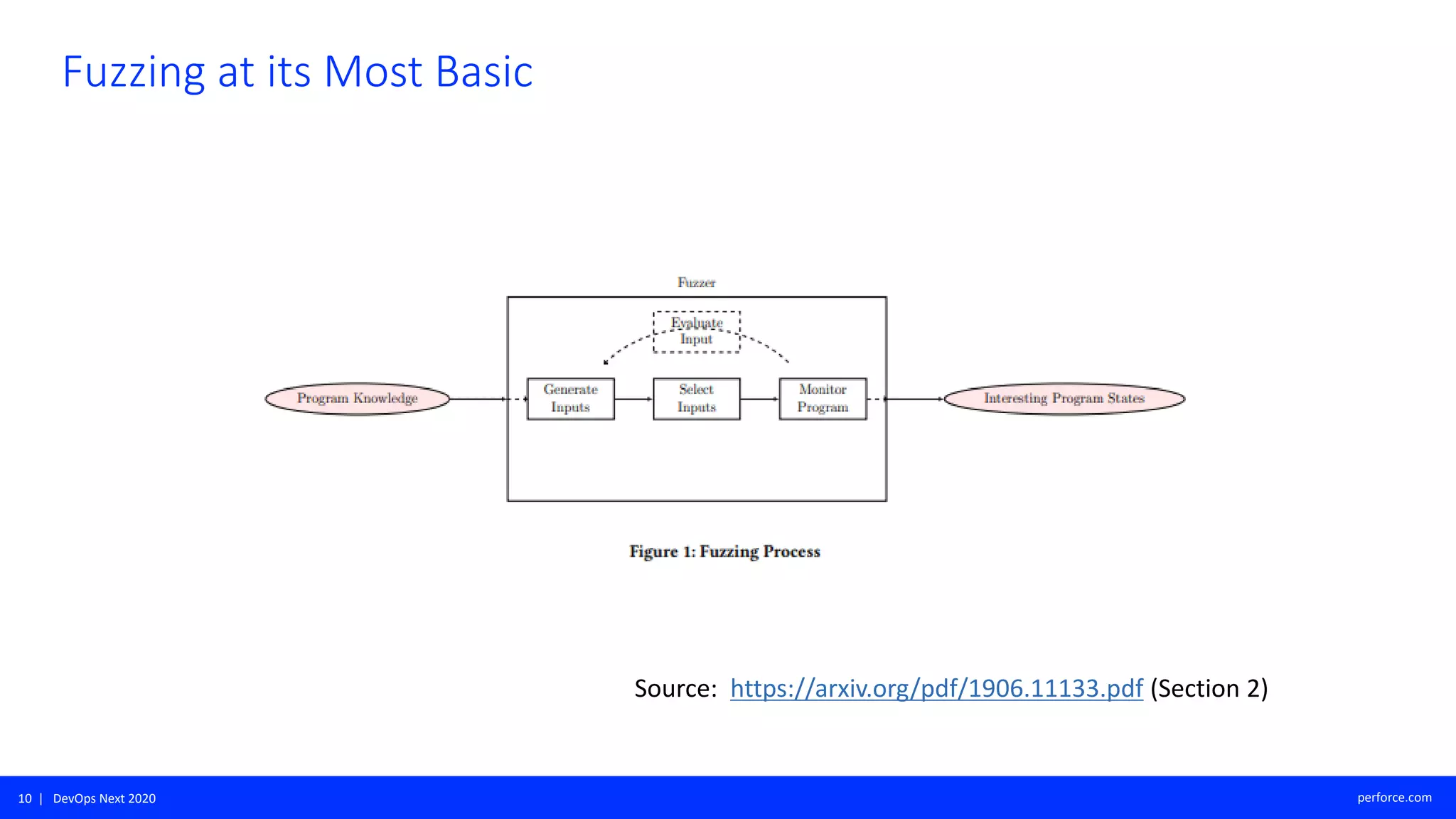 Fuzzing at its Most Basic

Fuzzer

Evaluate Input

Program Knowledge

Generate Inputs

Select Inputs

Monitor Program

Interesting Program States

Figure 1: Fuzzing Process

Source: https://arxiv.org/pdf/1906.11133.pdf (Section 2)

10 | DevOps Next 2020

perforce.com